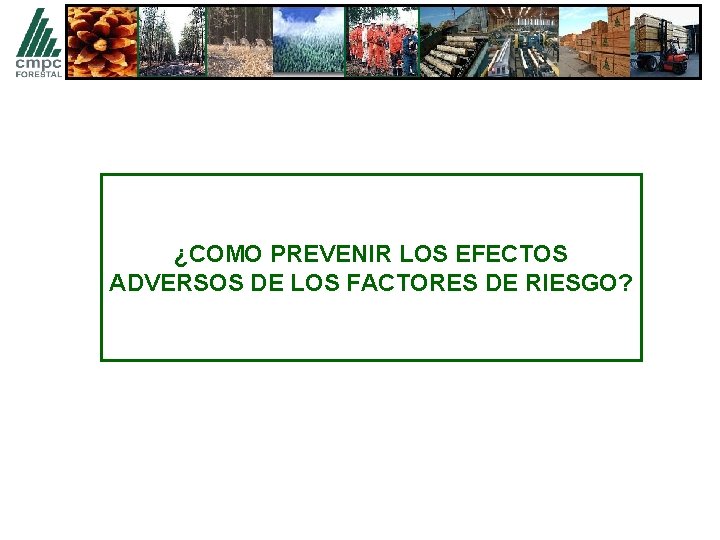 cmpc
FORESTAL

¿COMO PREVENIR LOS EFECTOS ADVERSOS DE LOS FACTORES DE RIESGO?